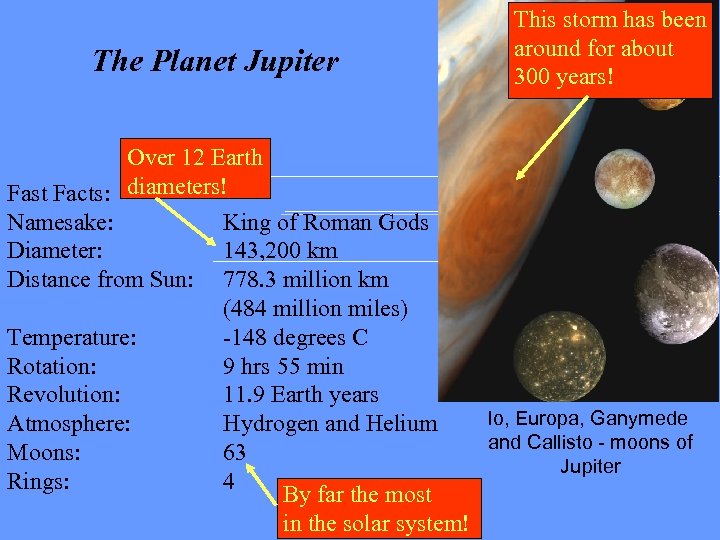 The Planet Jupiter

This storm has been around for about 300 years!

Over 12 Earth diameters!

Fast Facts:

| | |
|---|---|
| Namesake: | King of Roman Gods |
| Diameter: | 143,200 km |
| Distance from Sun: | 778.3 million km (484 million miles) |
| Temperature: | -148 degrees C |
| Rotation: | 9 hrs 55 min |
| Revolution: | 11.9 Earth years |
| Atmosphere: | Hydrogen and Helium |
| Moons: | 63 |
| Rings: | 4 |

By far the most in the solar system!

Io, Europa, Ganymede and Callisto - moons of Jupiter